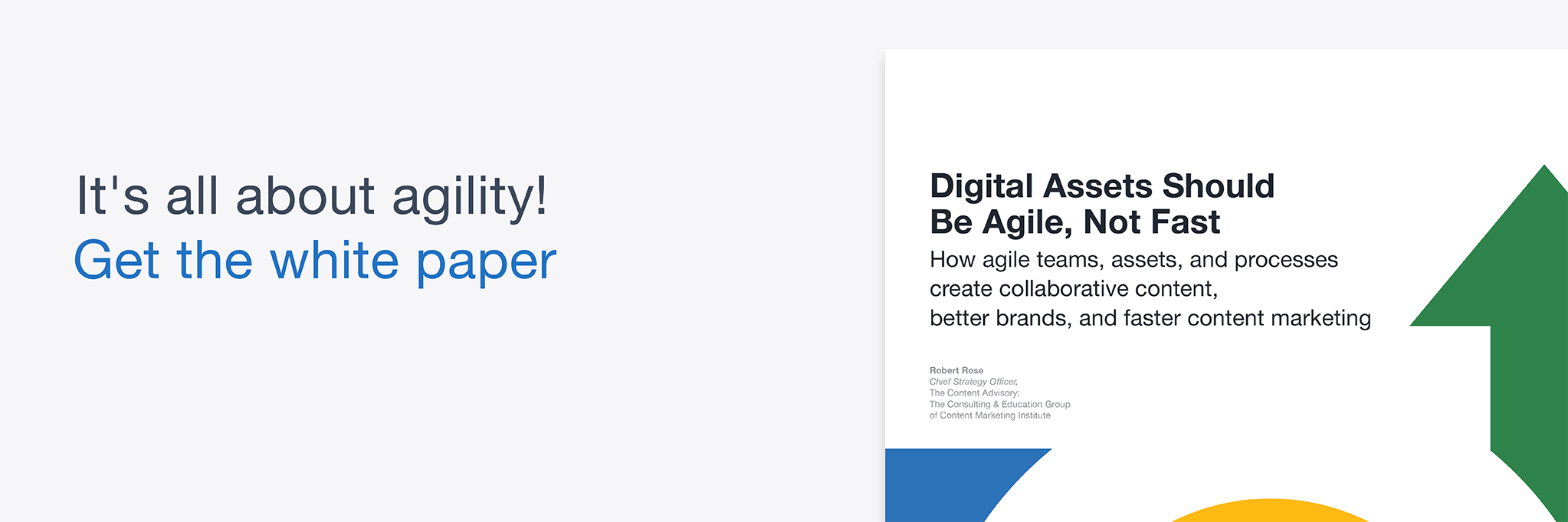 It's all about agility!
Get the white paper

Digital Assets Should Be Agile, Not Fast

How agile teams, assets, and processes create collaborative content, better brands, and faster content marketing

Robert Rose
Chief Strategy Officer,
The Content Advisory:
The Consulting & Education Group of Content Marketing Institute